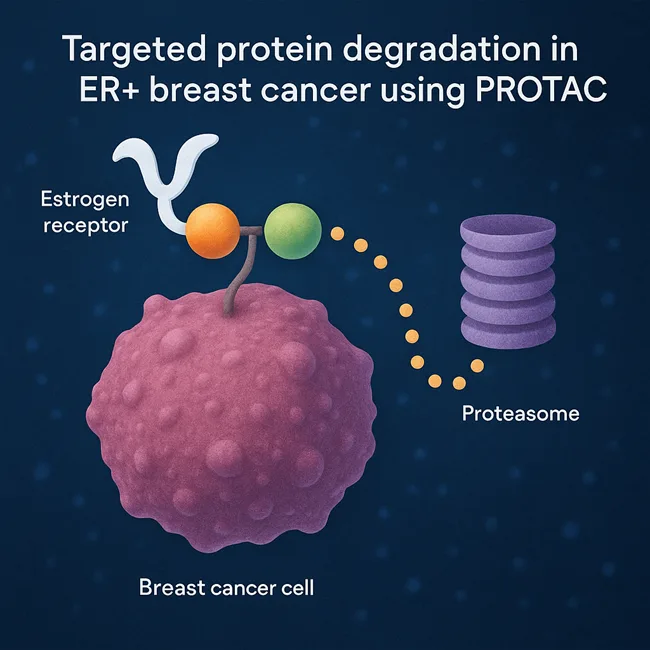 Targeted protein degradation in ER+ breast cancer using PROTAC

Estrogen receptor

Proteasome

Breast cancer cell